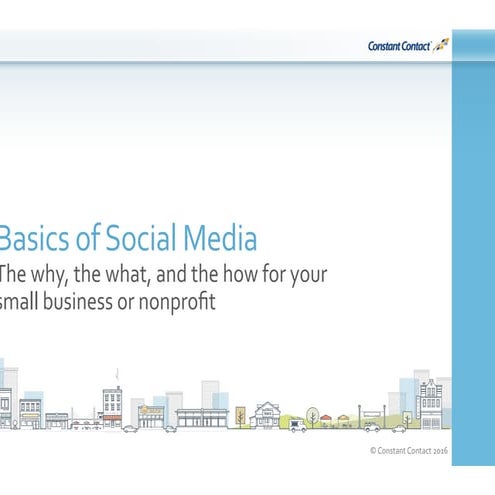 Constant Contact

Basics of Social Media

The why, the what, and the how for your small business or nonprofit

© Constant Contact 2016